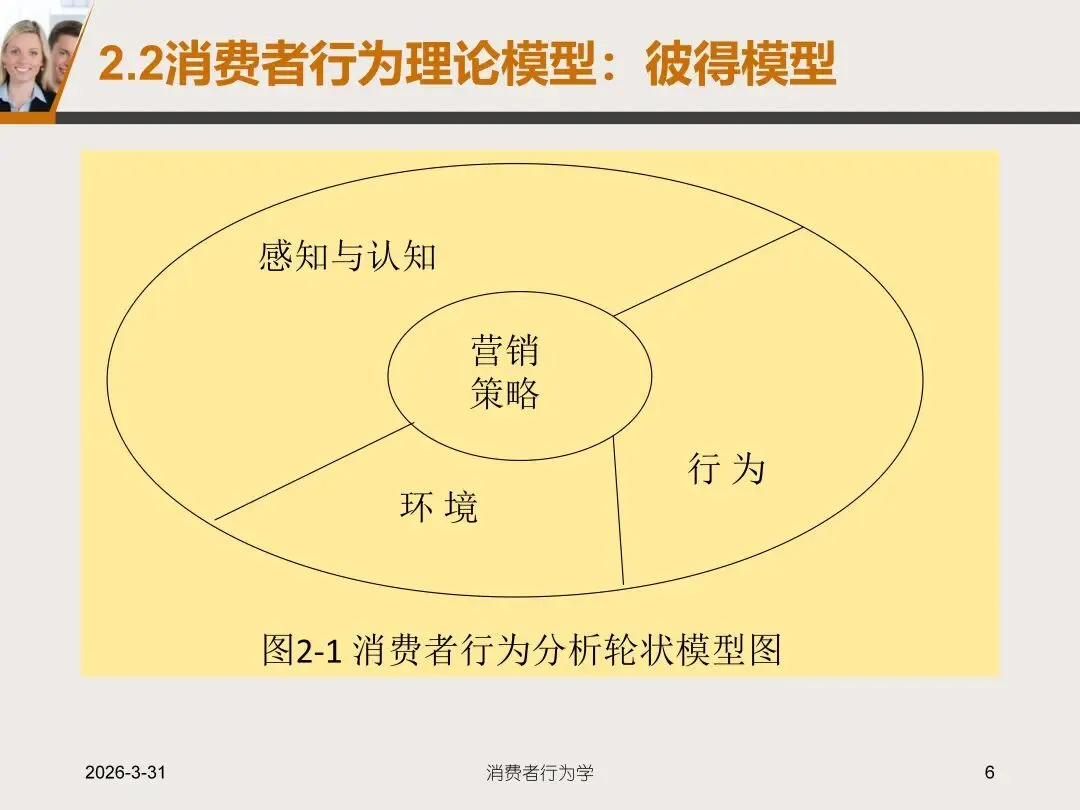 2.2消费者行为理论模型：彼得模型

感知与认知

营销
策略

行 为

环 境

图2-1 消费者行为分析轮状模型图

2026-3-31

消费者行为学

6